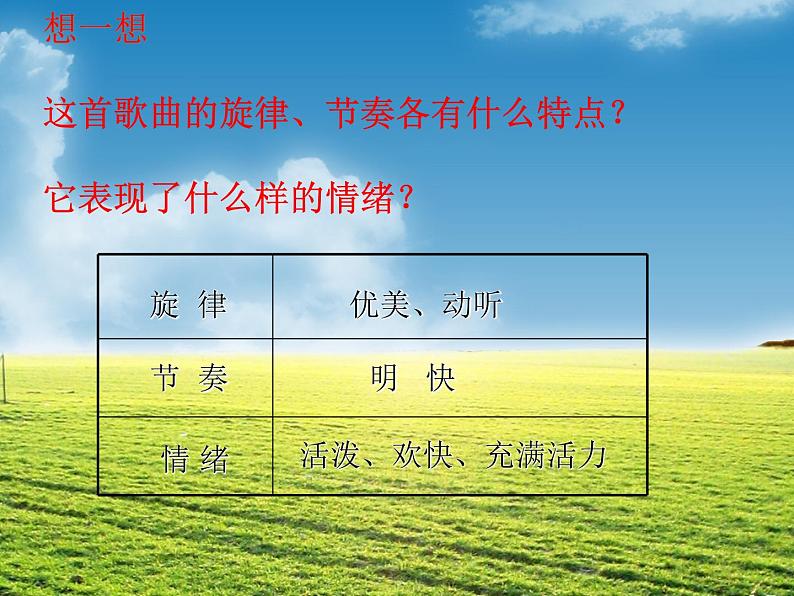 想一想

这首歌曲的旋律、节奏各有什么特点？

它表现了什么样的情绪？

| 旋 律 | 优美、动听 |
|---|---|
| 节 奏 | 明 快 |
| 情 绪 | 活泼、欢快、充满活力 |